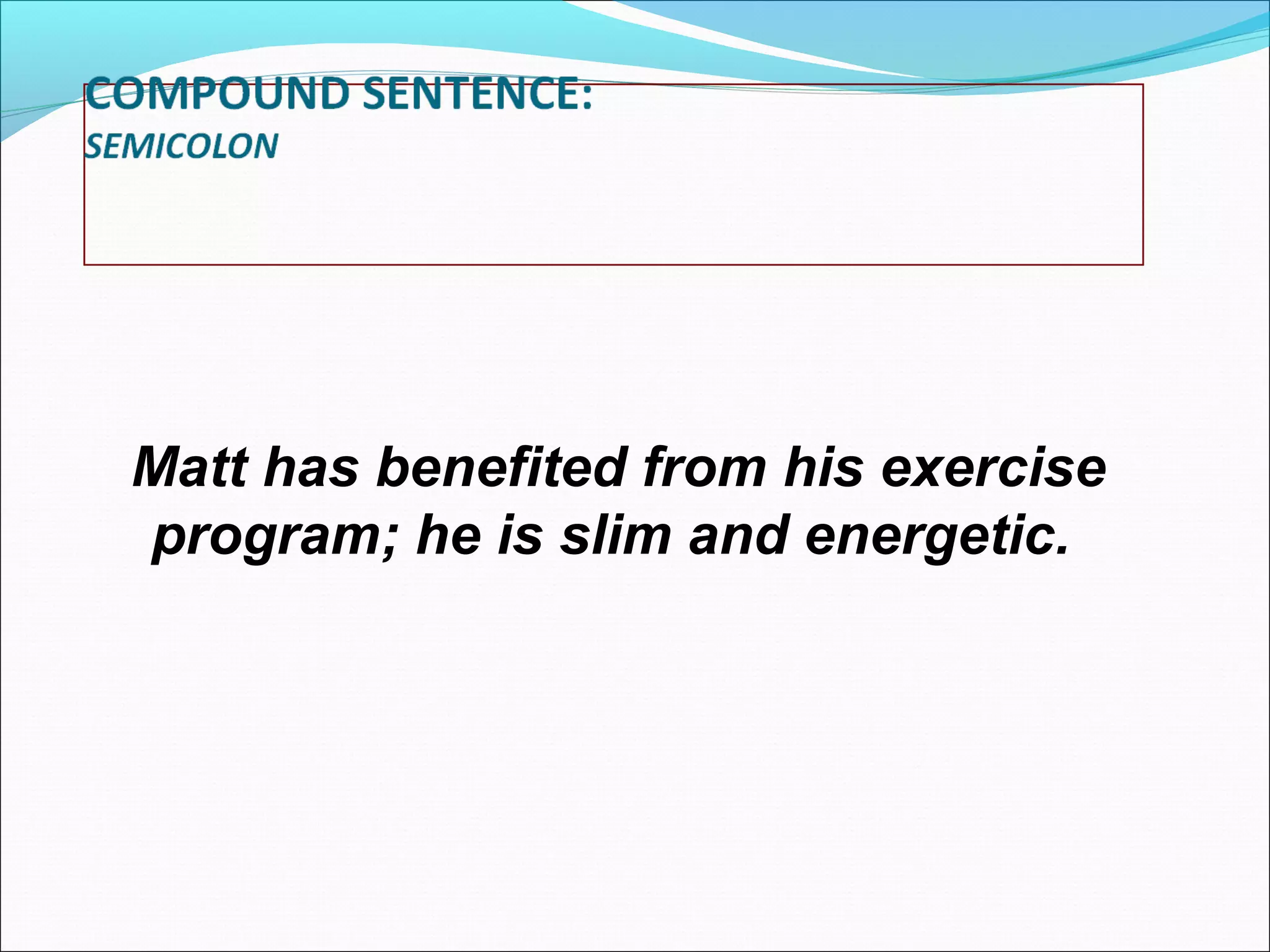 COMPOUND SENTENCE:
SEMICOLON

Matt has benefited from his exercise program; he is slim and energetic.